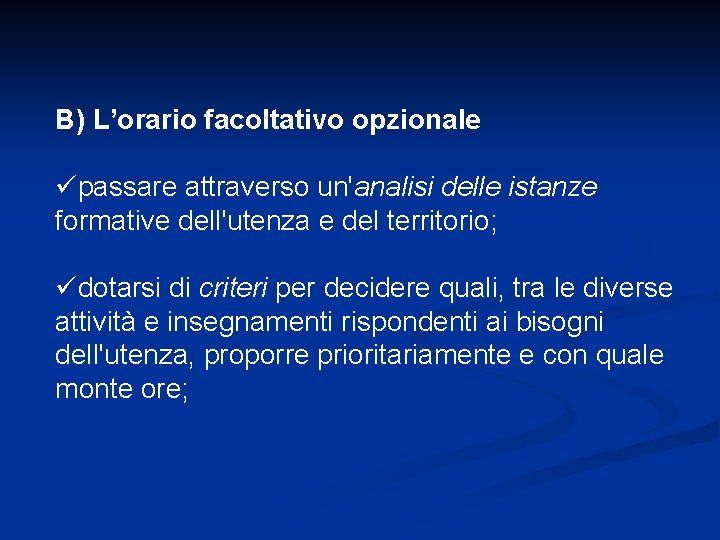 B) L’orario facoltativo opzionale

✓passare attraverso un'analisi delle istanze formative dell'utenza e del territorio;

✓dotarsi di criteri per decidere quali, tra le diverse attività e insegnamenti rispondenti ai bisogni dell'utenza, proporre prioritariamente e con quale monte ore;